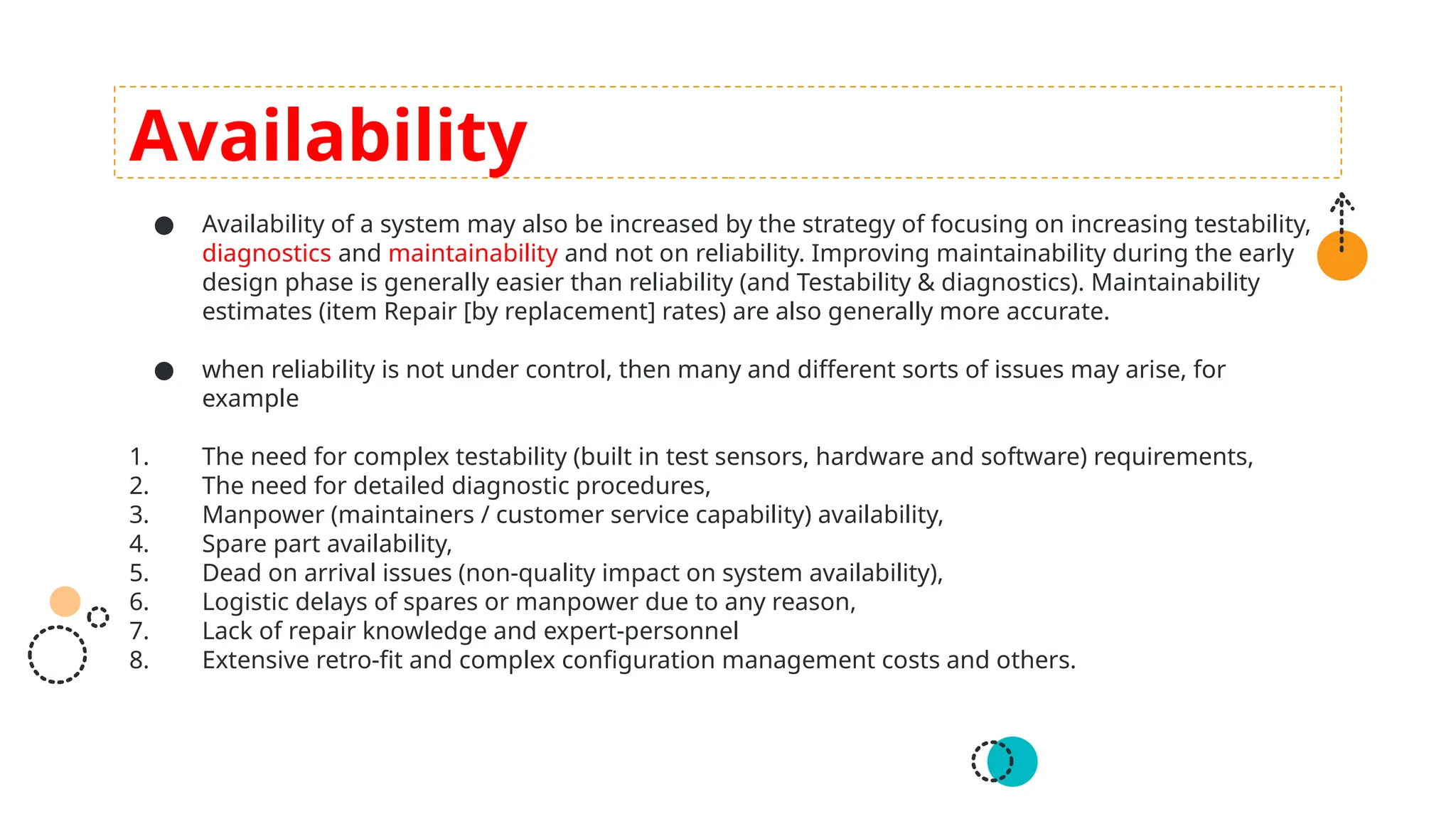 Availability

● Availability of a system may also be increased by the strategy of focusing on increasing testability, diagnostics and maintainability and not on reliability. Improving maintainability during the early design phase is generally easier than reliability (and Testability & diagnostics). Maintainability estimates (item Repair [by replacement] rates) are also generally more accurate.

● when reliability is not under control, then many and different sorts of issues may arise, for example

1. The need for complex testability (built in test sensors, hardware and software) requirements,
2. The need for detailed diagnostic procedures,
3. Manpower (maintainers / customer service capability) availability,
4. Spare part availability,
5. Dead on arrival issues (non-quality impact on system availability),
6. Logistic delays of spares or manpower due to any reason,
7. Lack of repair knowledge and expert-personnel
8. Extensive retro-fit and complex configuration management costs and others.